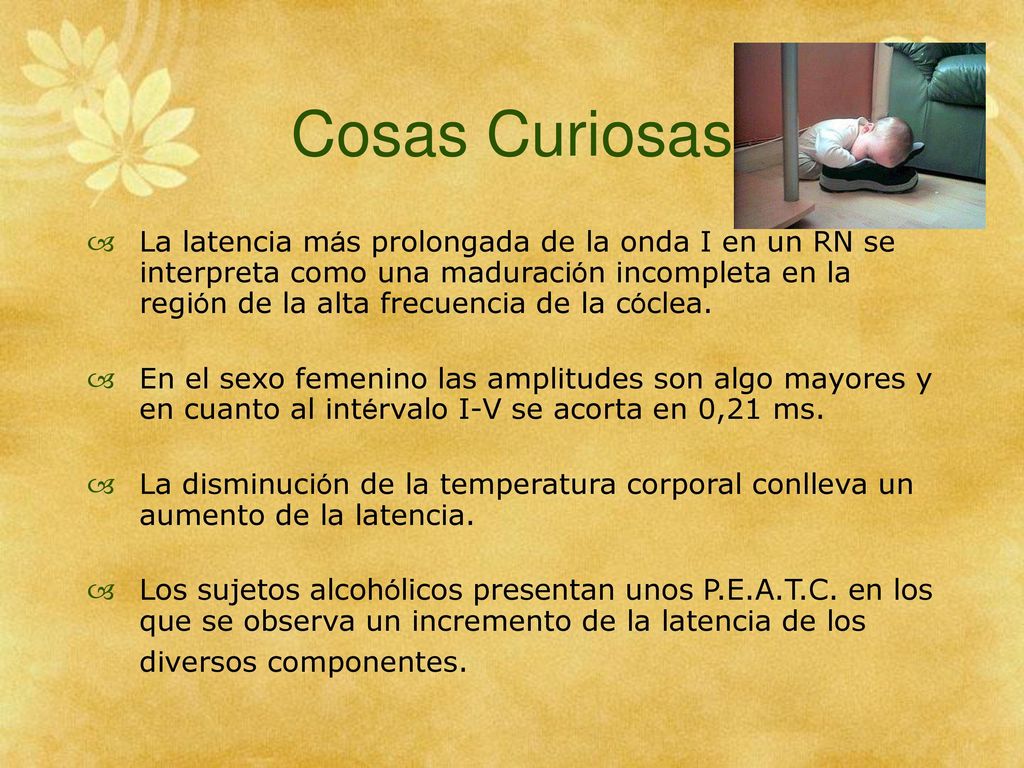 Cosas Curiosas

La latencia más prolongada de la onda I en un RN se interpreta como una maduración incompleta en la región de la alta frecuencia de la cóclea.

En el sexo femenino las amplitudes son algo mayores y en cuanto al intérvalo I-V se acorta en 0,21 ms.

La disminución de la temperatura corporal conlleva un aumento de la latencia.

Los sujetos alcohólicos presentan unos P.E.A.T.C. en los que se observa un incremento de la latencia de los diversos componentes.